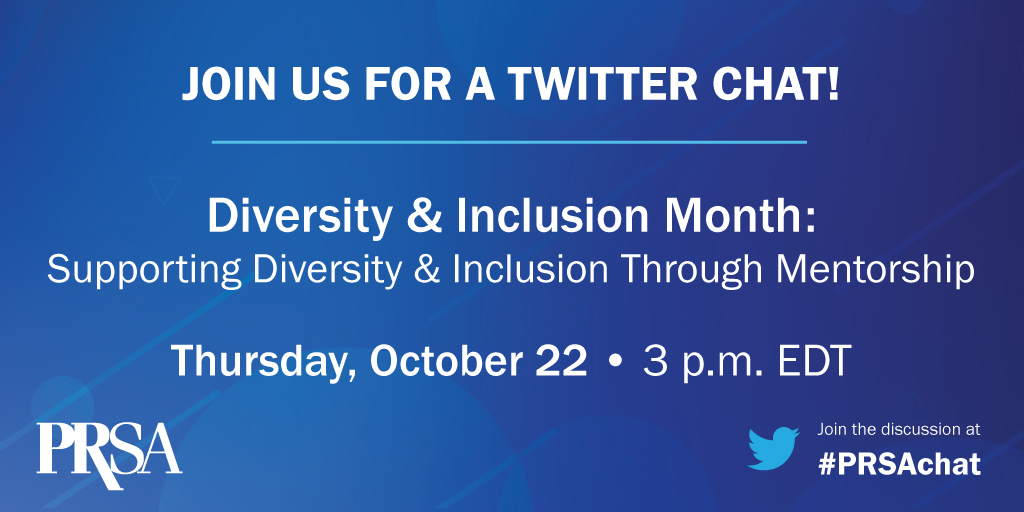 JOIN US FOR A TWITTER CHAT!

Diversity & Inclusion Month:
Supporting Diversity & Inclusion Through Mentorship

Thursday, October 22 • 3 p.m. EDT

PRSA

Join the discussion at
#PRSAchat